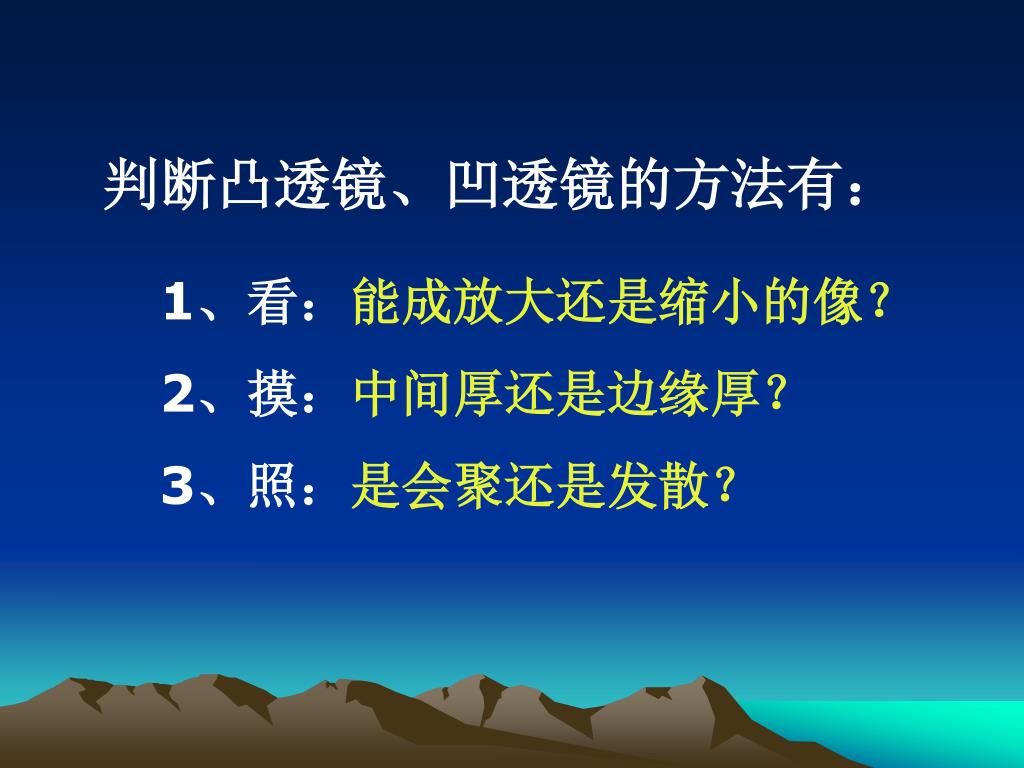 判断凸透镜、凹透镜的方法有：

1、看：能成放大还是缩小的像？

2、摸：中间厚还是边缘厚？

3、照：是会聚还是发散？